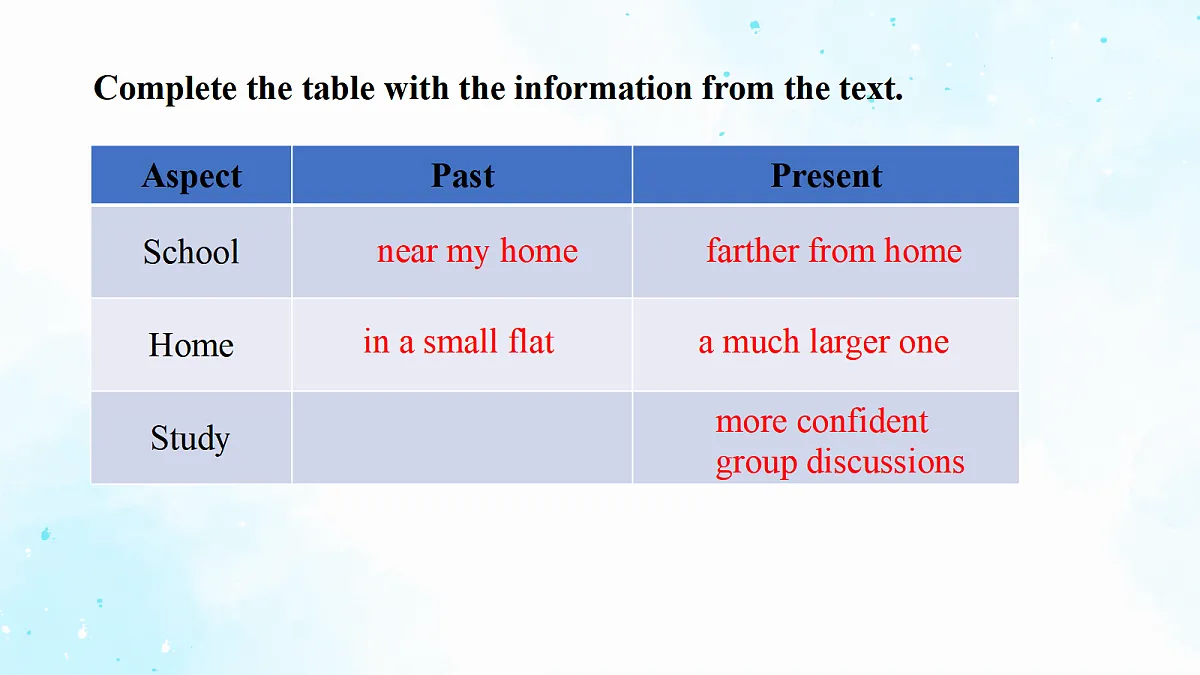 Complete the table with the information from the text.

| Aspect | Past | Present |
|---|---|---|
| School | near my home | farther from home |
| Home | in a small flat | a much larger one |
| Study |  | more confident group discussions |